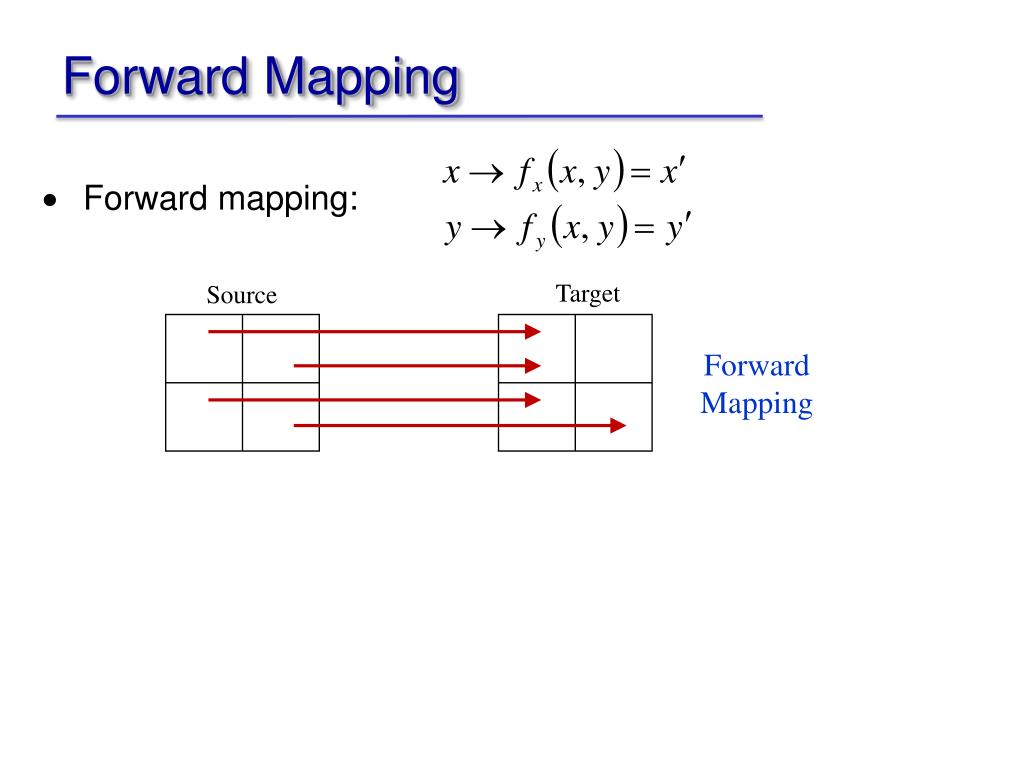 Forward Mapping

• Forward mapping:

$x \rightarrow f_x(x, y) = x'$
$y \rightarrow f_y(x, y) = y'$

Source

Target

Forward Mapping